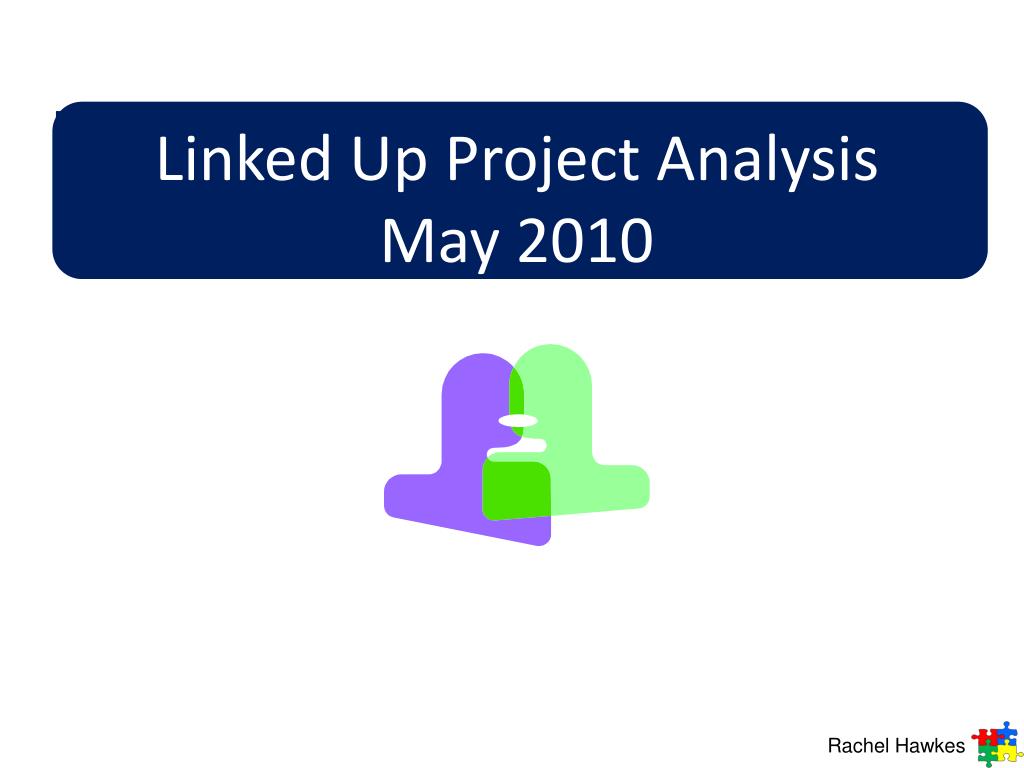 Linked Up Project Analysis
May 2010

Rachel Hawkes